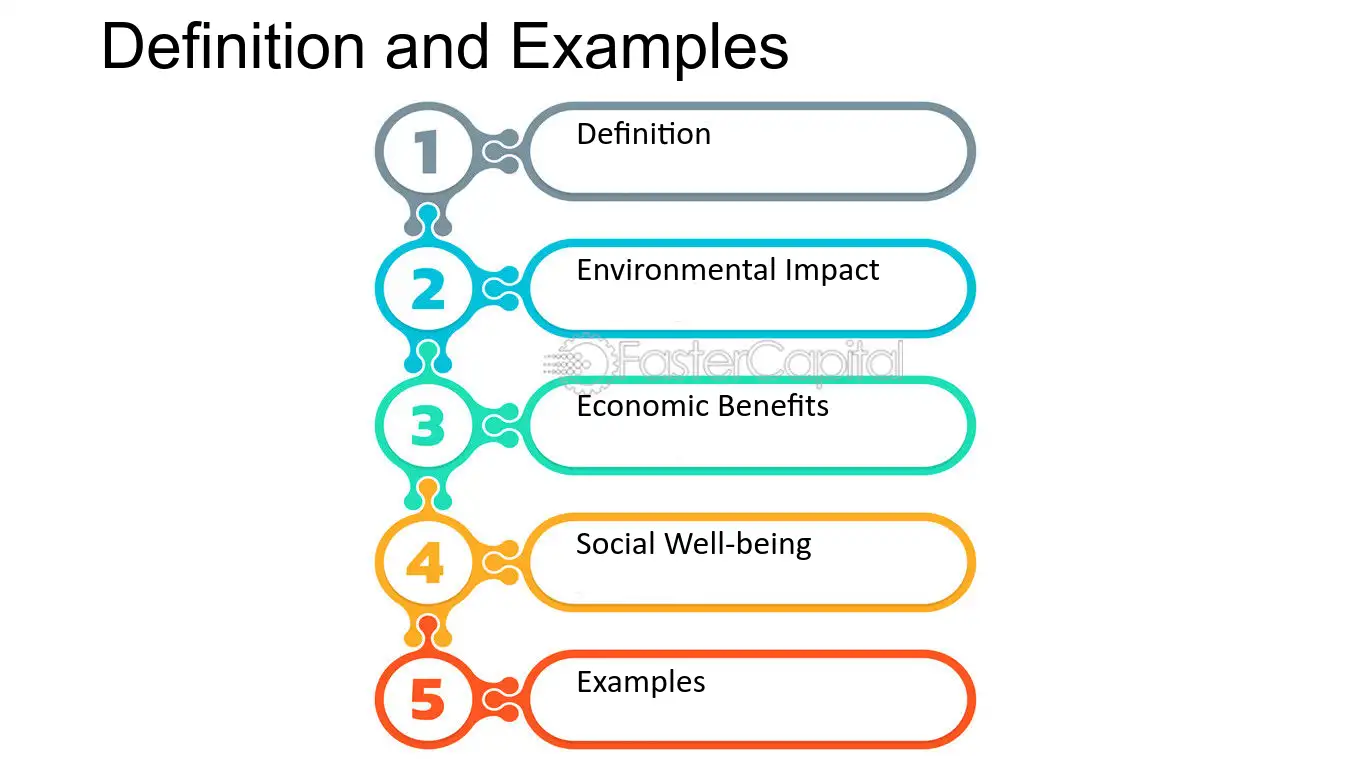 Definition and Examples

1
Definition

2
Environmental Impact

3
Economic Benefits

4
Social Well-being

5
Examples

FasterCapital